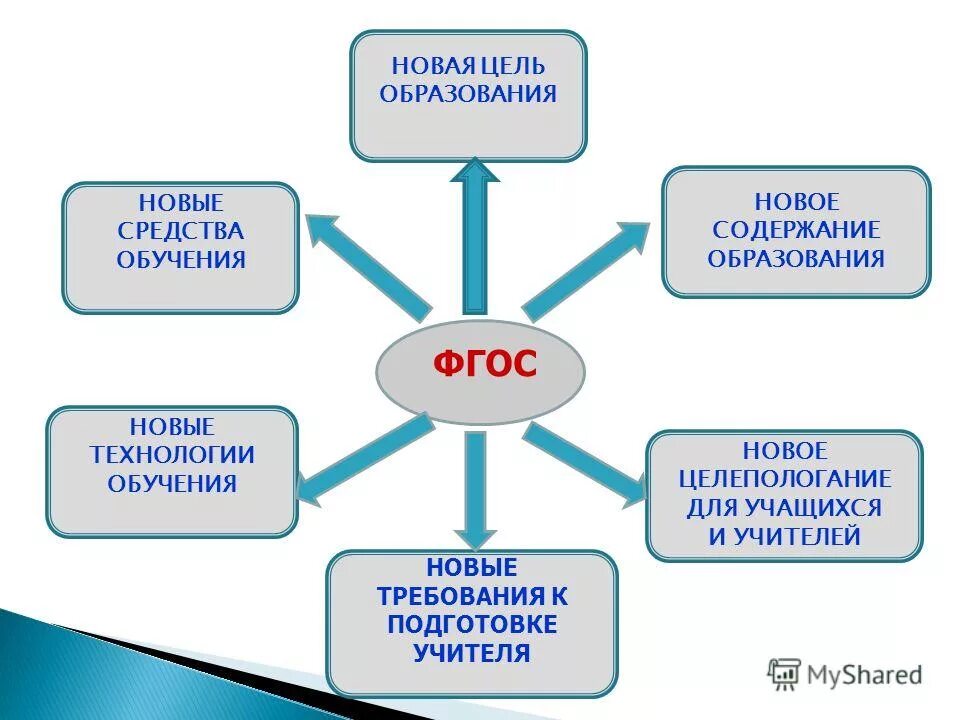 НОВАЯ ЦЕЛЬ ОБРАЗОВАНИЯ

НОВЫЕ СРЕДСТВА ОБУЧЕНИЯ

НОВОЕ СОДЕРЖАНИЕ ОБРАЗОВАНИЯ

ФГОС

НОВЫЕ ТЕХНОЛОГИИ ОБУЧЕНИЯ

НОВОЕ ЦЕЛЕПОЛОГАНИЕ ДЛЯ УЧАЩИХСЯ И УЧИТЕЛЕЙ

НОВЫЕ ТРЕБОВАНИЯ К ПОДГОТОВКЕ УЧИТЕЛЯ

MyShared